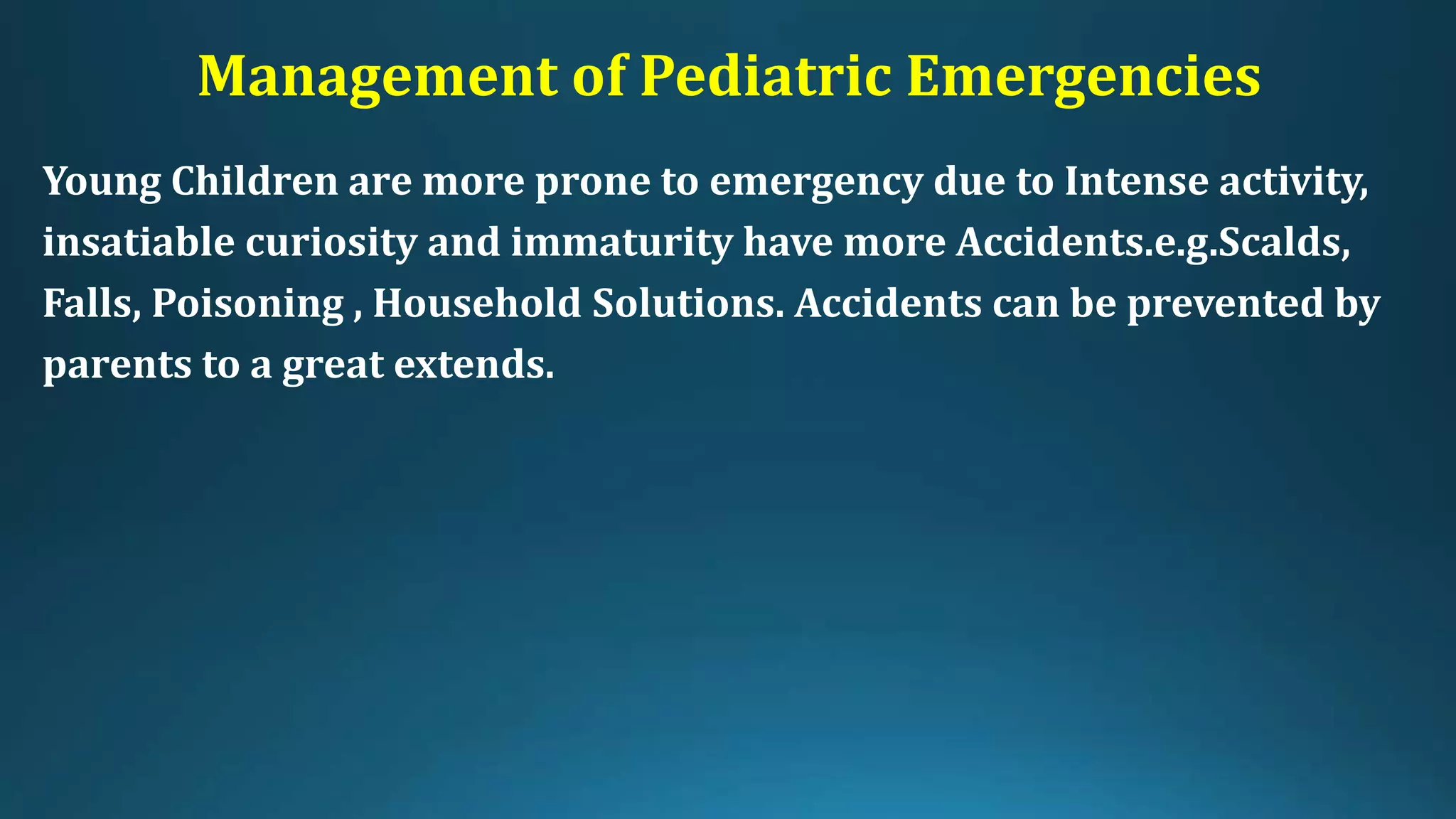 Management of Pediatric Emergencies

Young Children are more prone to emergency due to Intense activity, insatiable curiosity and immaturity have more Accidents.e.g.Scalds, Falls, Poisoning , Household Solutions. Accidents can be prevented by parents to a great extends.